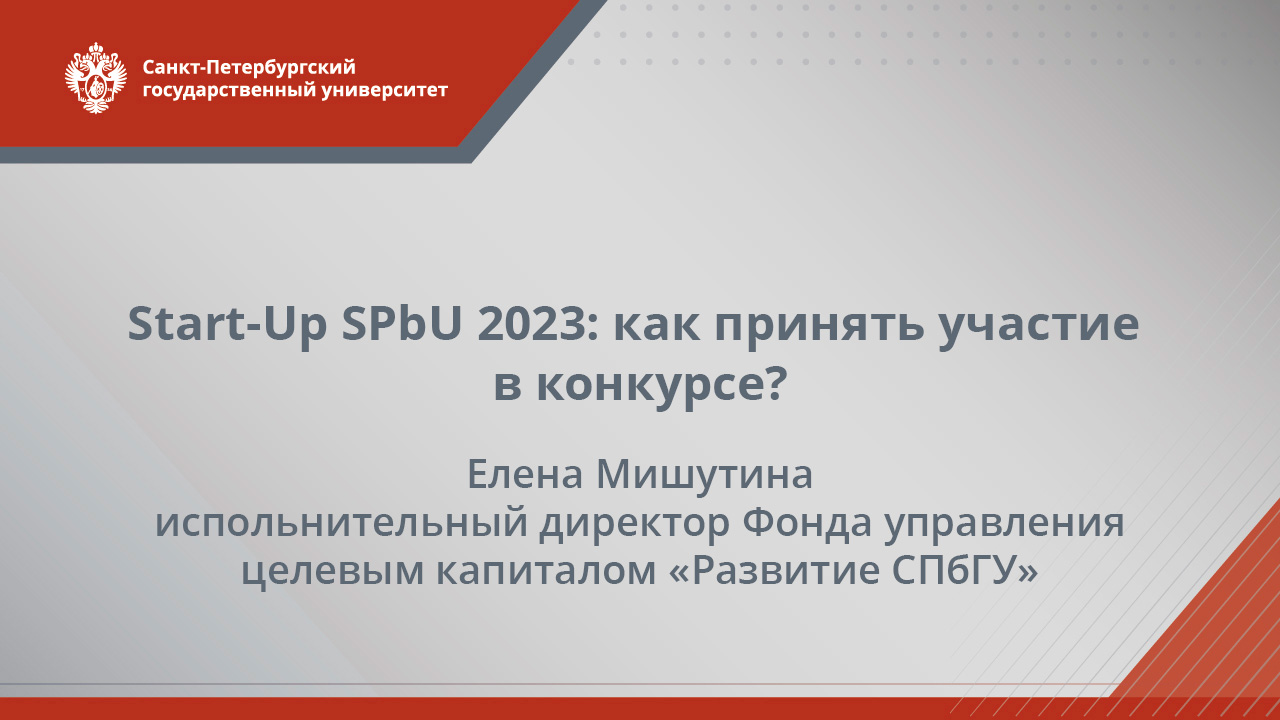 Санкт-Петербургский государственный университет

Start-Up SPbU 2023: как принять участие в конкурсе?

Елена Мишутина
исполнительный директор Фонда управления целевым капиталом «Развитие СПбГУ»